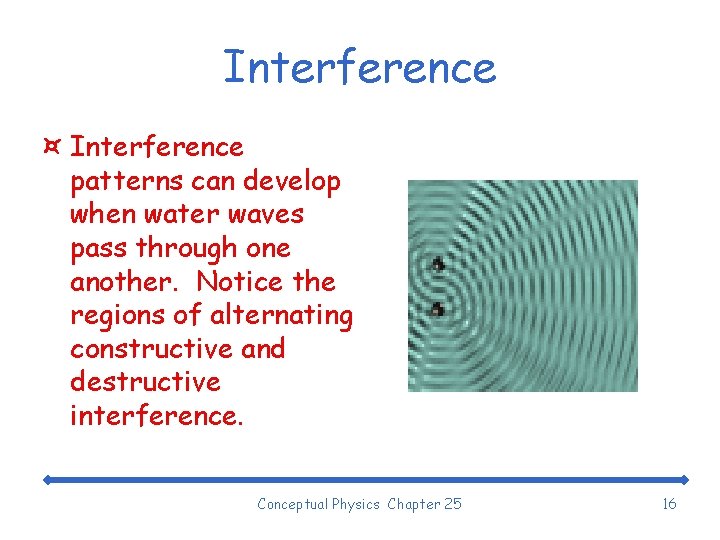 Interference

¤ Interference patterns can develop when water waves pass through one another. Notice the regions of alternating constructive and destructive interference.

Conceptual Physics Chapter 25

16